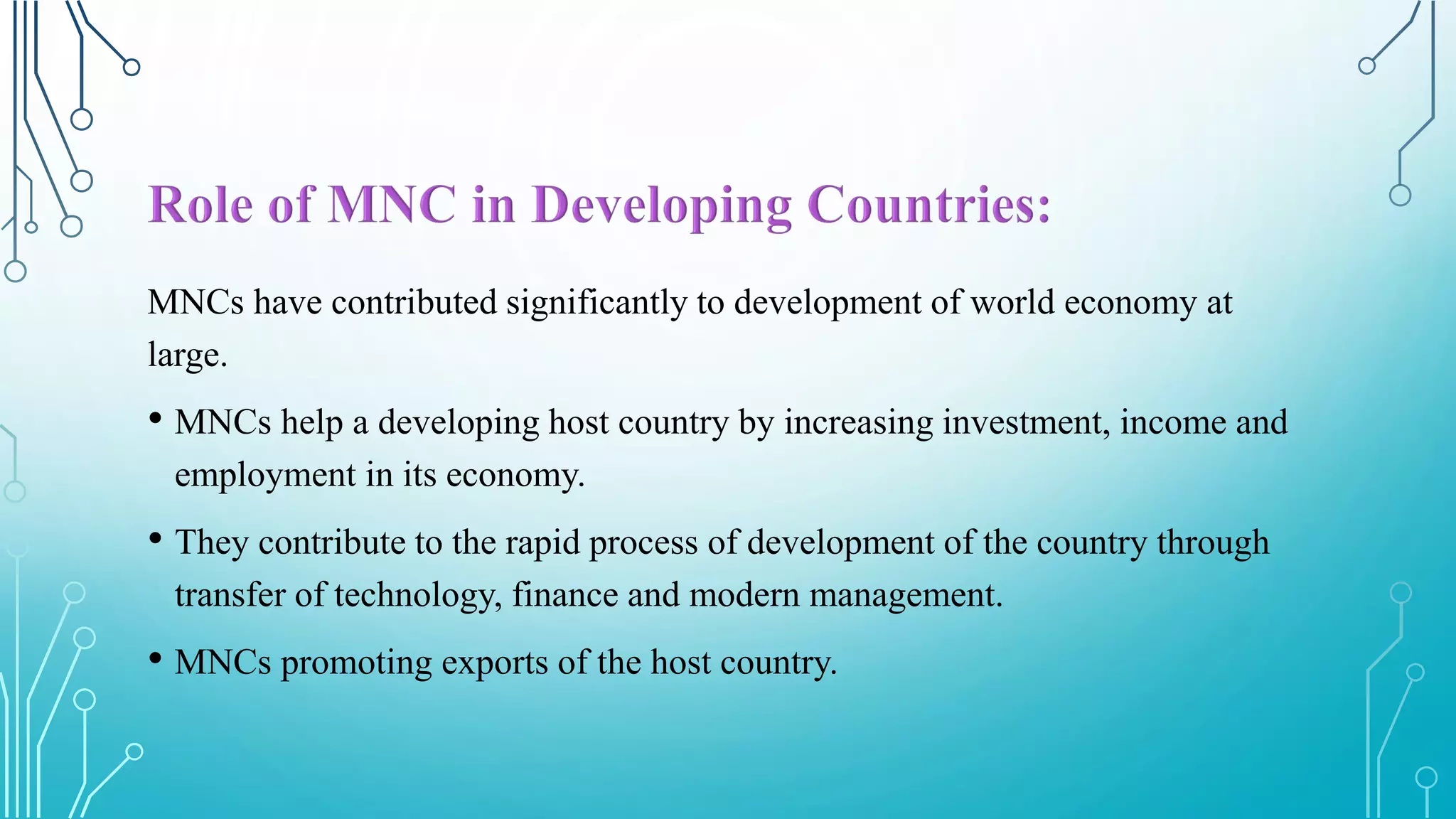 Role of MNC in Developing Countries:

MNCs have contributed significantly to development of world economy at large.

• MNCs help a developing host country by increasing investment, income and employment in its economy.

• They contribute to the rapid process of development of the country through transfer of technology, finance and modern management.

• MNCs promoting exports of the host country.